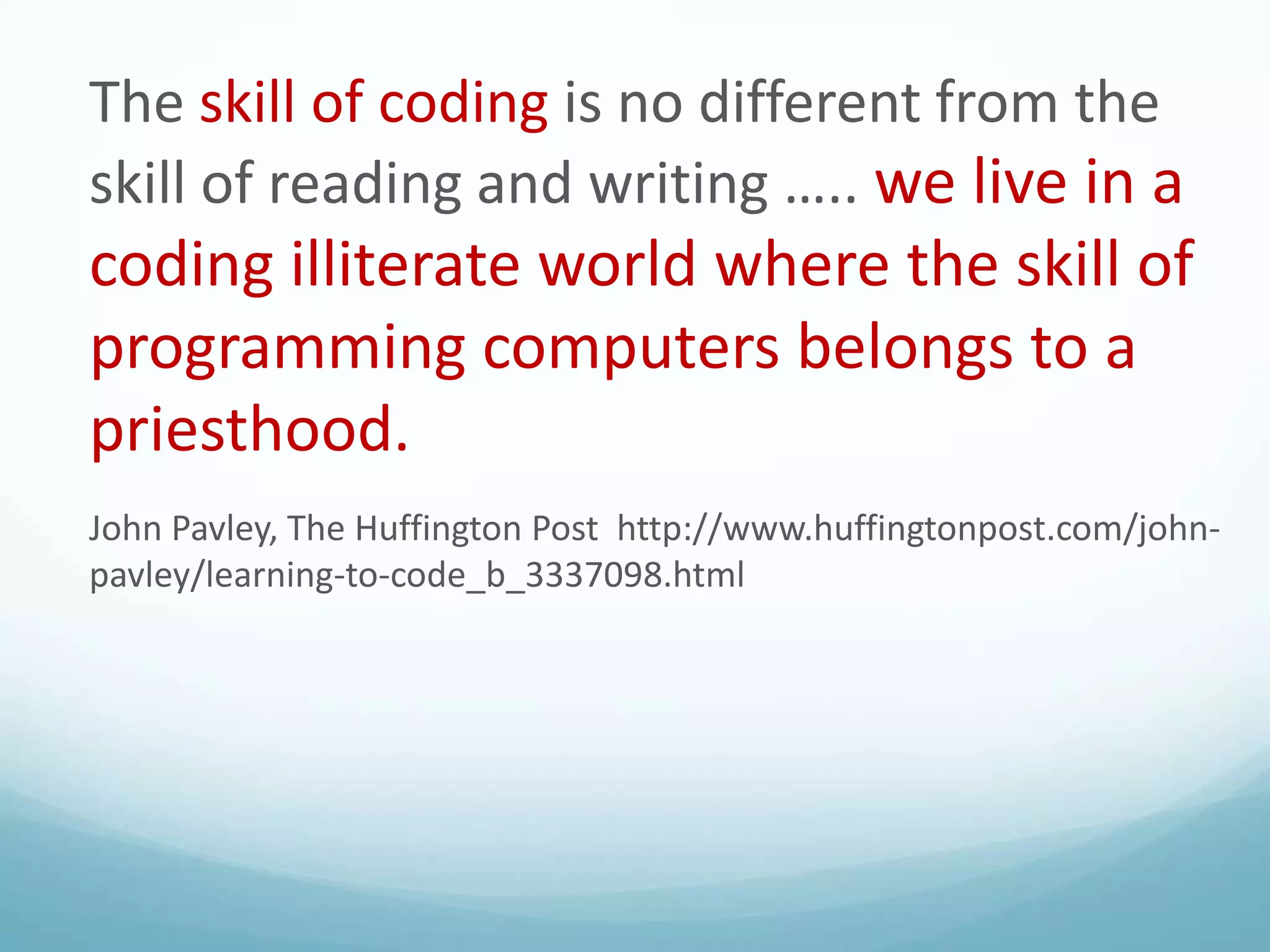 The skill of coding is no different from the skill of reading and writing ….. we live in a coding illiterate world where the skill of programming computers belongs to a priesthood.

John Pavley, The Huffington Post http://www.huffingtonpost.com/john-pavley/learning-to-code_b_3337098.html